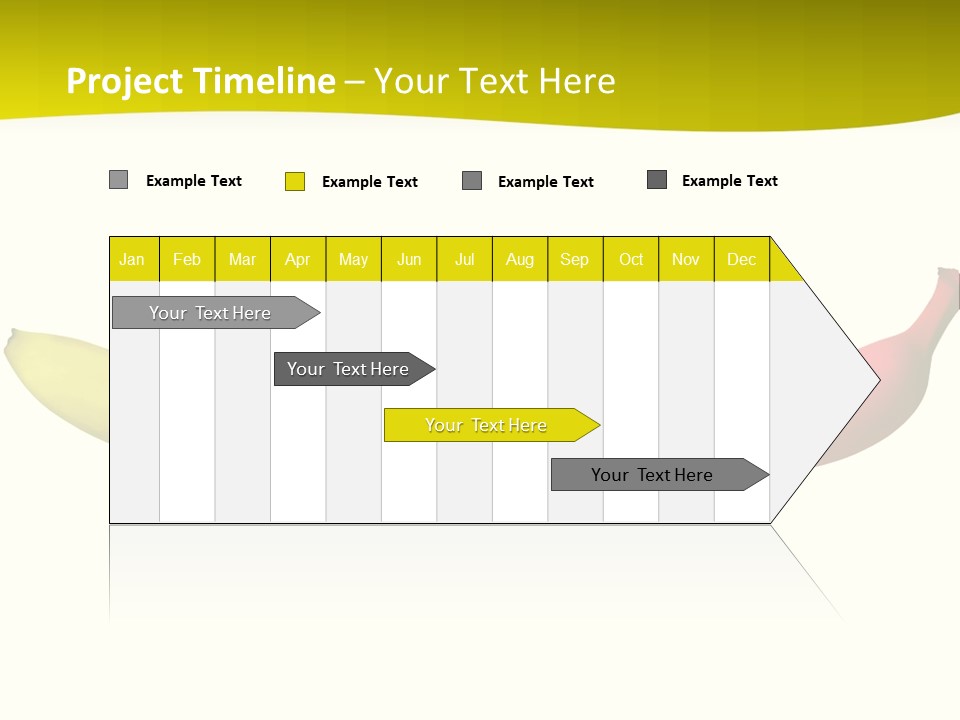 Project Timeline – Your Text Here

Example Text Example Text Example Text Example Text

| Jan | Feb | Mar | Apr | May | Jun | Jul | Aug | Sep | Oct | Nov | Dec |
|---|---|---|---|---|---|---|---|---|---|---|---|

Your Text Here

Your Text Here

Your Text Here

Your Text Here